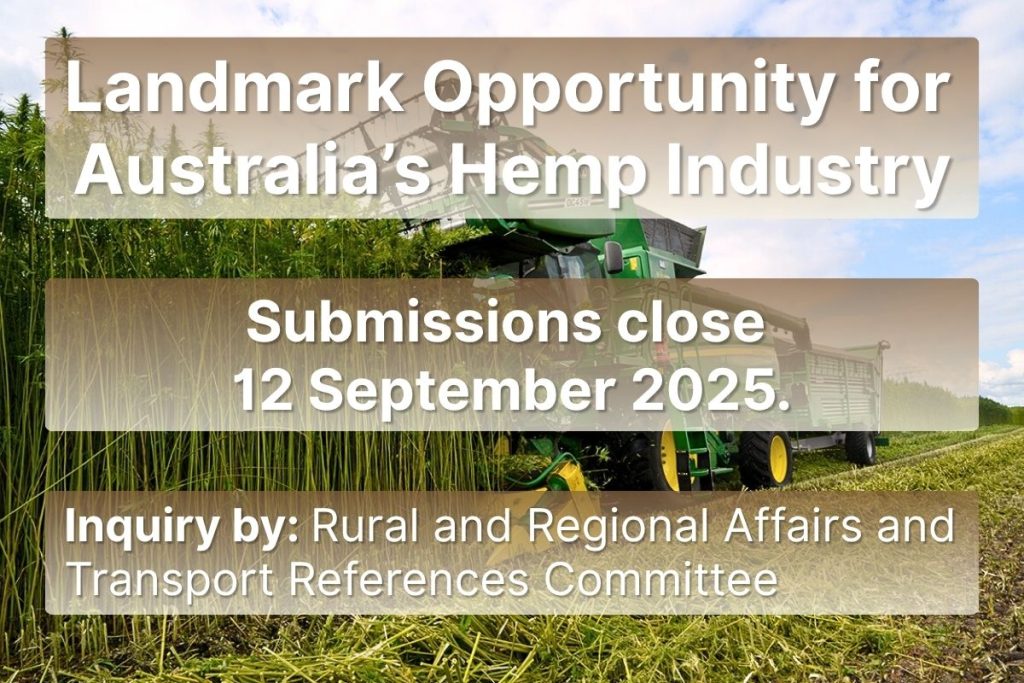 Landmark Opportunity for Australia's Hemp Industry

Submissions close 12 September 2025.

Inquiry by: Rural and Regional Affairs and Transport References Committee